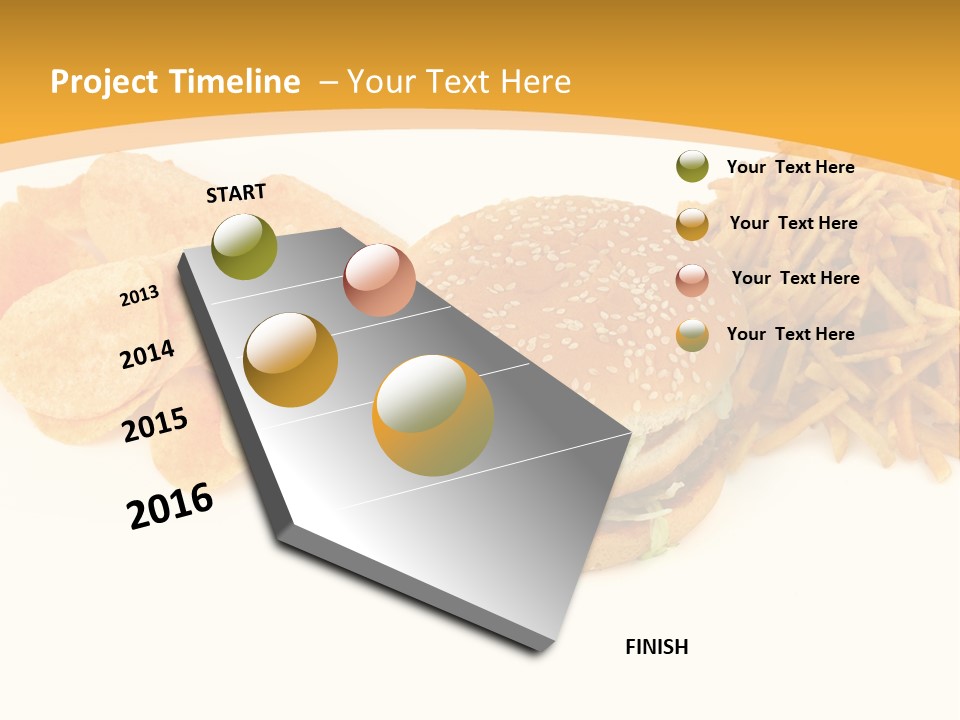 Project Timeline – Your Text Here

START

2013

2014

2015

2016

FINISH

Your Text Here

Your Text Here

Your Text Here

Your Text Here